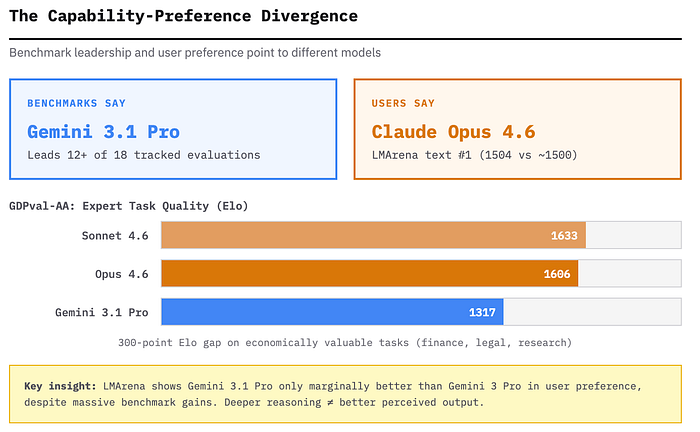 The Capability-Preference Divergence

Benchmark leadership and user preference point to different models

BENCHMARKS SAY

Gemini 3.1 Pro

Leads 12+ of 18 tracked evaluations

USERS SAY

Claude Opus 4.6

LMArena text #1 (1504 vs ~1500)

GDPval-AA: Expert Task Quality (Elo)

Sonnet 4.6 1633

Opus 4.6 1606

Gemini 3.1 Pro 1317

300-point Elo gap on economically valuable tasks (finance, legal, research)

Key insight: LMArena shows Gemini 3.1 Pro only marginally better than Gemini 3 Pro in user preference, despite massive benchmark gains. Deeper reasoning ≠ better perceived output.